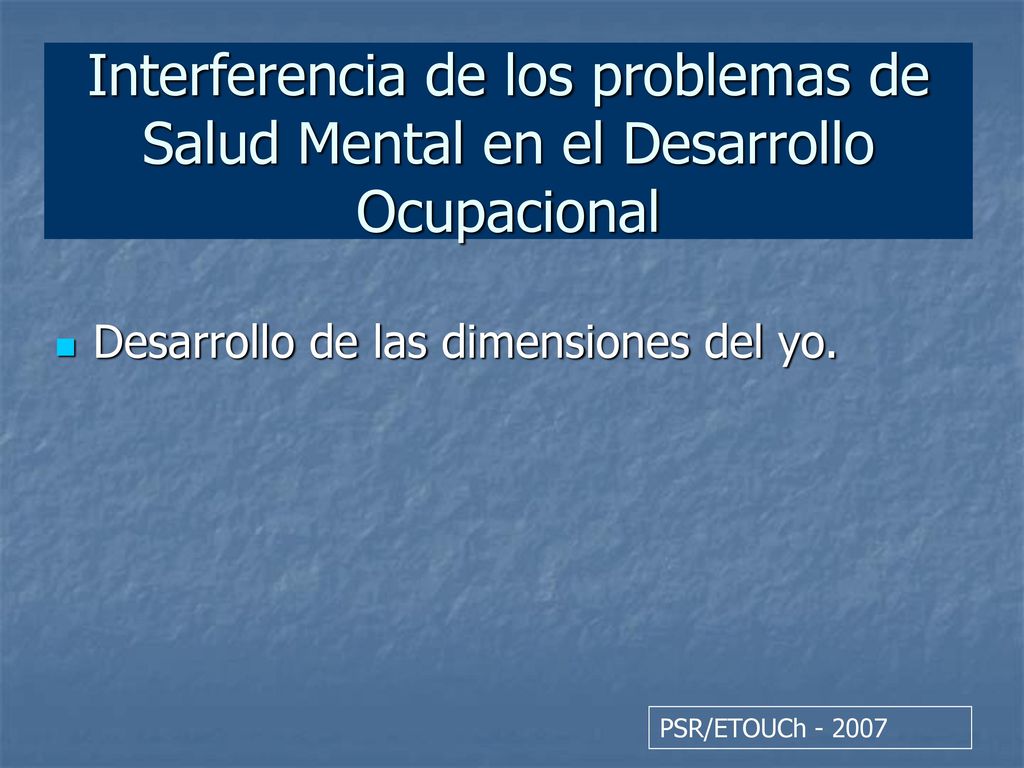 Interferencia de los problemas de Salud Mental en el Desarrollo Ocupacional

Desarrollo de las dimensiones del yo.

PSR/ETOUCh - 2007